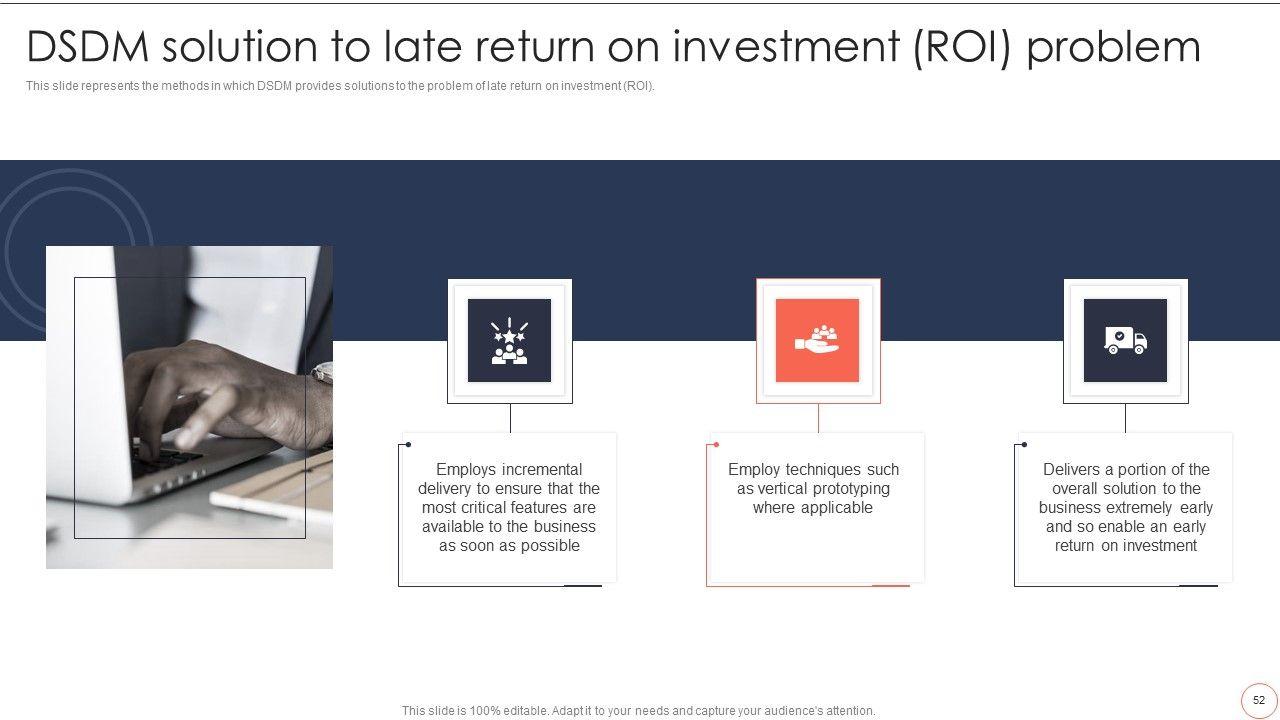 DSDM solution to late return on investment (ROI) problem

This slide represents the methods in which DSDM provides solutions to the problem of late return on investment (ROI).

Employs incremental delivery to ensure that the most critical features are available to the business as soon as possible

Employ techniques such as vertical prototyping where applicable

Delivers a portion of the overall solution to the business extremely early and so enable an early return on investment

This slide is 100% editable. Adapt it to your needs and capture your audience's attention.

52